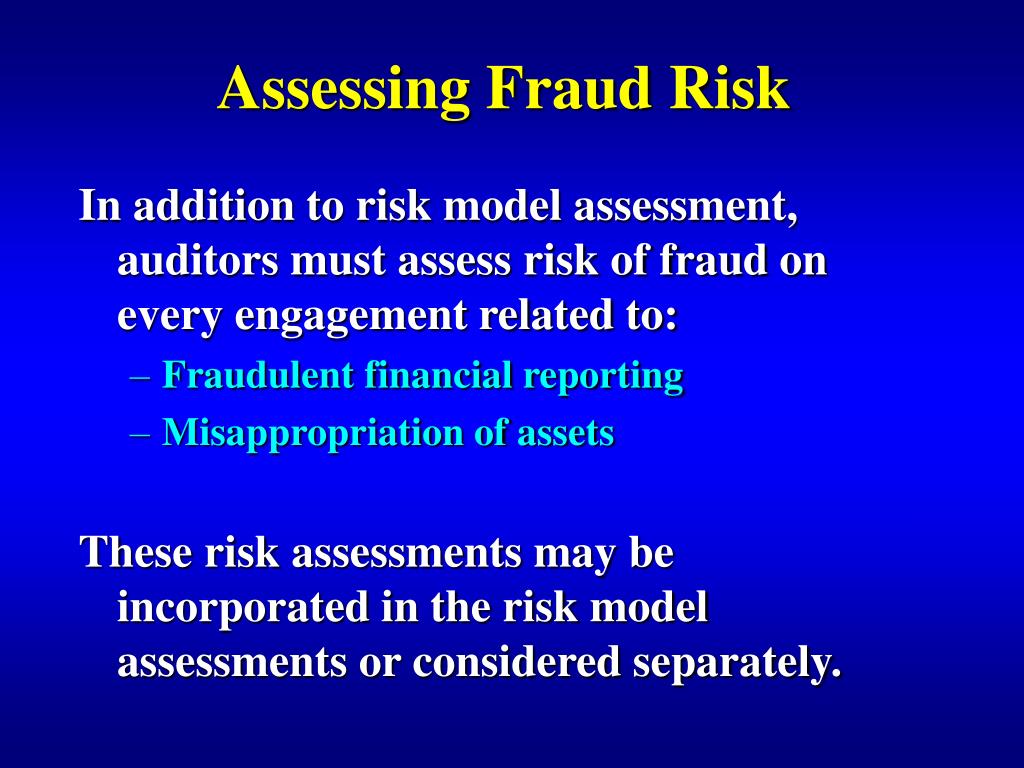 Assessing Fraud Risk

In addition to risk model assessment, auditors must assess risk of fraud on every engagement related to:

– Fraudulent financial reporting
– Misappropriation of assets

These risk assessments may be incorporated in the risk model assessments or considered separately.